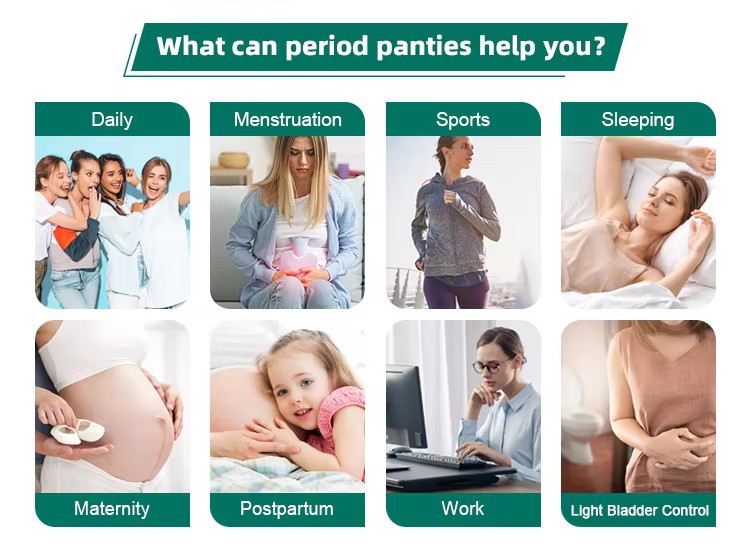 What can period panties help you?

Daily

Menstruation

Sports

Sleeping

Maternity

Postpartum

Work

Light Bladder Control